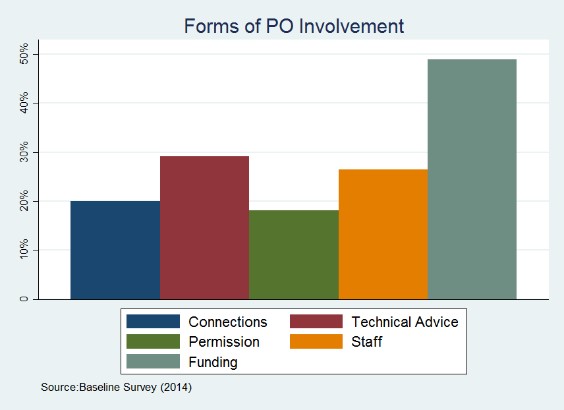 Forms of PO Involvement

50%
40%
30%
20%
10%
0

Connections
Technical Advice
Permission
Staff
Funding

Source:Baseline Survey (2014)